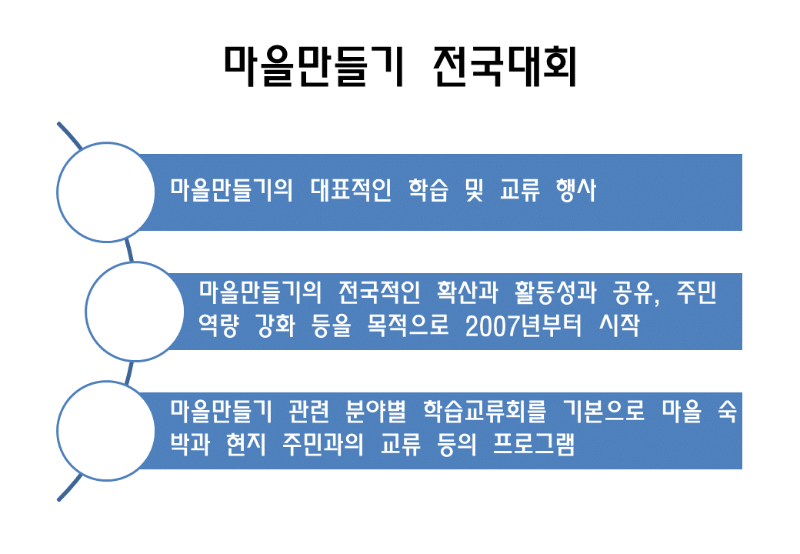 마을만들기 전국대회

마을만들기의 대표적인 학습 및 교류 행사

마을만들기의 전국적인 확산과 활동성과 공유, 주민 역량 강화 등을 목적으로 2007년부터 시작

마을만들기 관련 분야별 학습교류회를 기본으로 마을 숙박과 현지 주민과의 교류 등의 프로그램